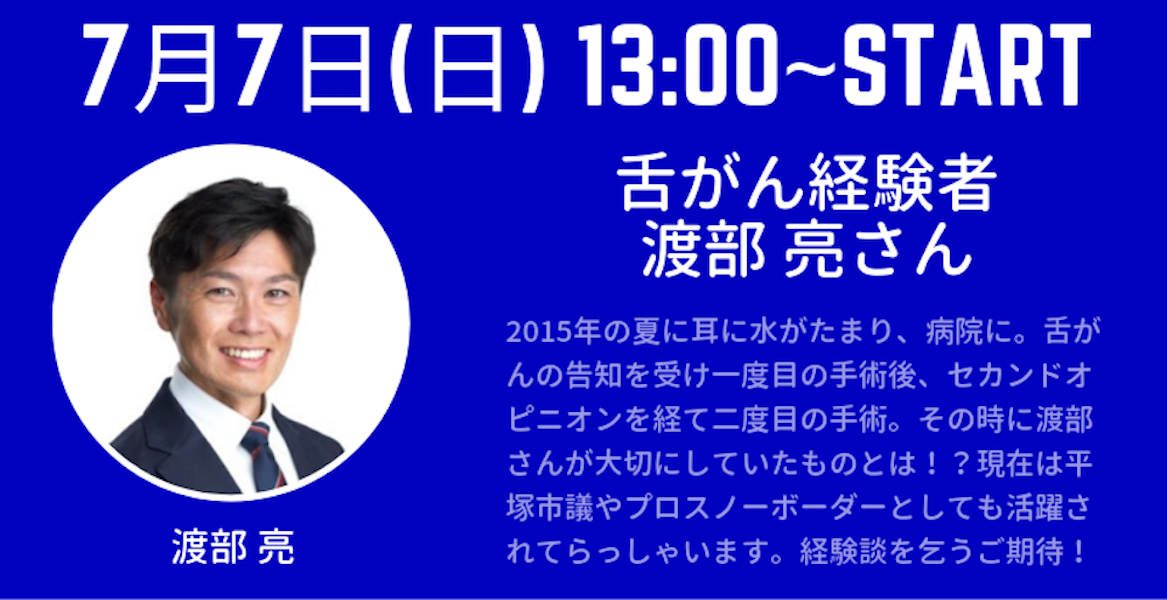 7月7日(日) 13:00~START

舌がん経験者
渡部 亮さん

2015年の夏に耳に水がたまり、病院に。舌がんの告知を受け一度目の手術後、セカンドオピニオンを経て二度目の手術。その時に渡部さんが大切にしていたものとは！？現在は平塚市議やプロスノーボーダーとしても活躍されてらっしゃいます。経験談を乞うご期待！

渡部 亮